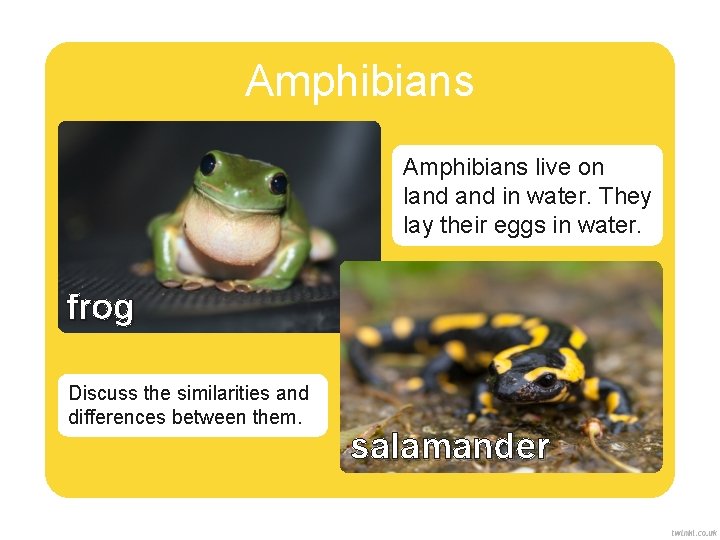 Amphibians

frog

Amphibians live on land and in water. They lay their eggs in water.

Discuss the similarities and differences between them.

salamander

twinkl.co.uk